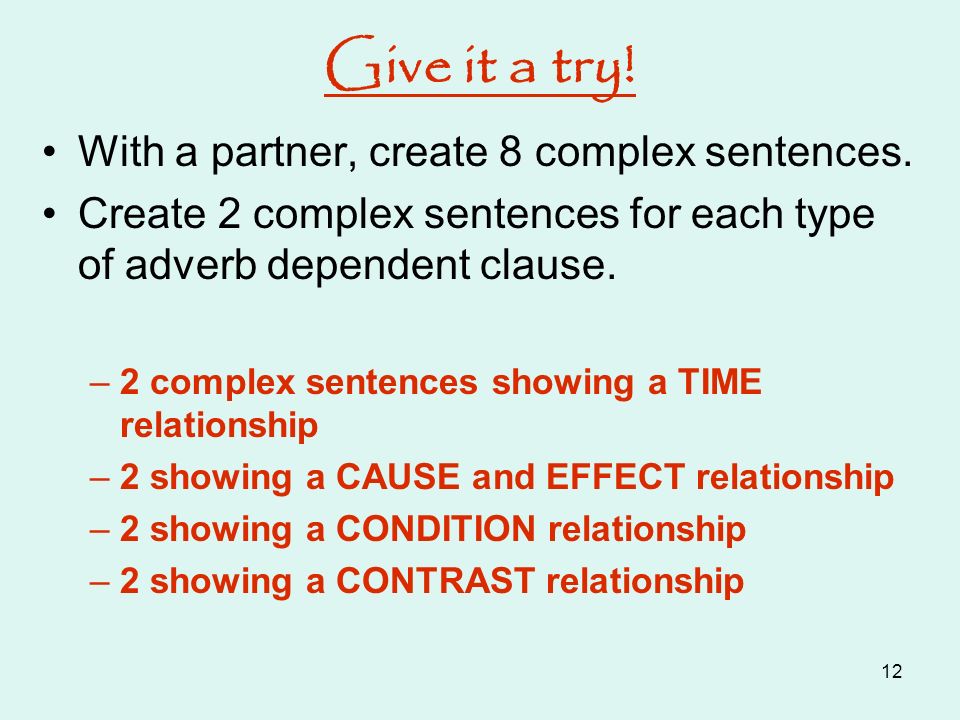 Give it a try!

• With a partner, create 8 complex sentences.
• Create 2 complex sentences for each type of adverb dependent clause.

– 2 complex sentences showing a TIME relationship
– 2 showing a CAUSE and EFFECT relationship
– 2 showing a CONDITION relationship
– 2 showing a CONTRAST relationship

12